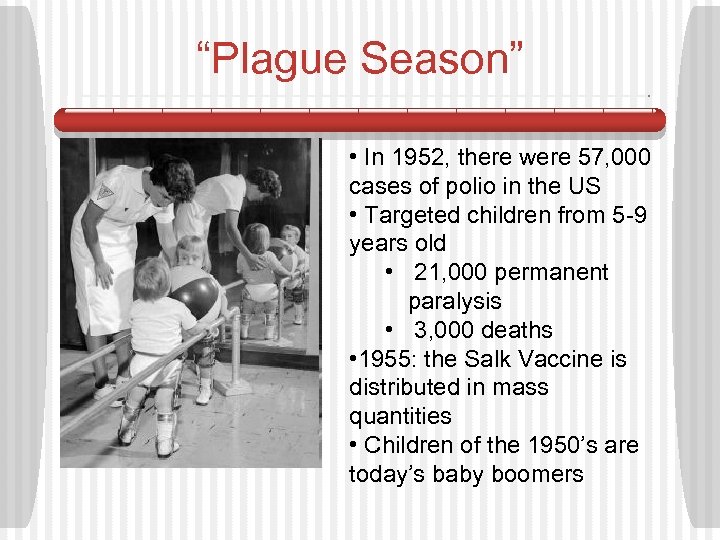 “Plague Season”

• In 1952, there were 57,000 cases of polio in the US
• Targeted children from 5-9 years old
• 21,000 permanent paralysis
• 3,000 deaths
•1955: the Salk Vaccine is distributed in mass quantities
• Children of the 1950’s are today’s baby boomers